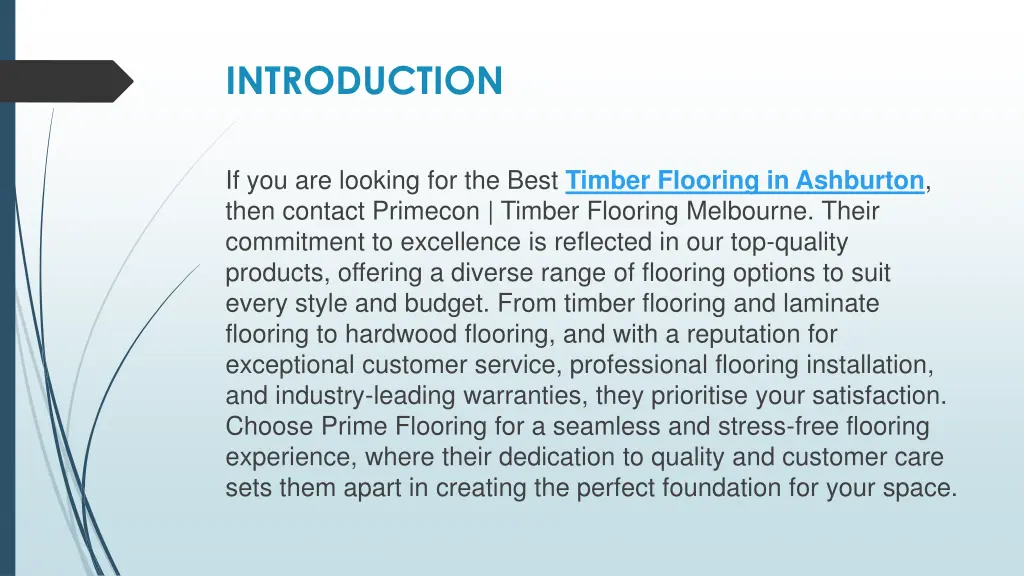 INTRODUCTION

If you are looking for the Best Timber Flooring in Ashburton, then contact Primecon | Timber Flooring Melbourne. Their commitment to excellence is reflected in our top-quality products, offering a diverse range of flooring options to suit every style and budget. From timber flooring and laminate flooring to hardwood flooring, and with a reputation for exceptional customer service, professional flooring installation, and industry-leading warranties, they prioritise your satisfaction. Choose Prime Flooring for a seamless and stress-free flooring experience, where their dedication to quality and customer care sets them apart in creating the perfect foundation for your space.